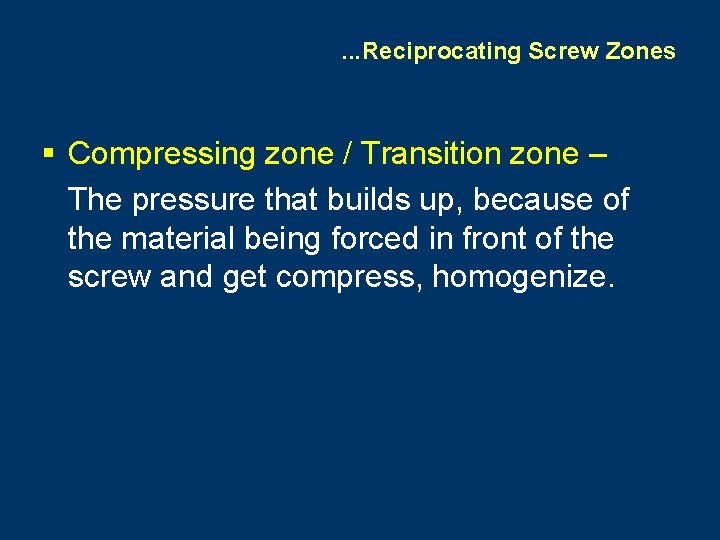 ...Reciprocating Screw Zones

▪ Compressing zone / Transition zone –

The pressure that builds up, because of the material being forced in front of the screw and get compress, homogenize.